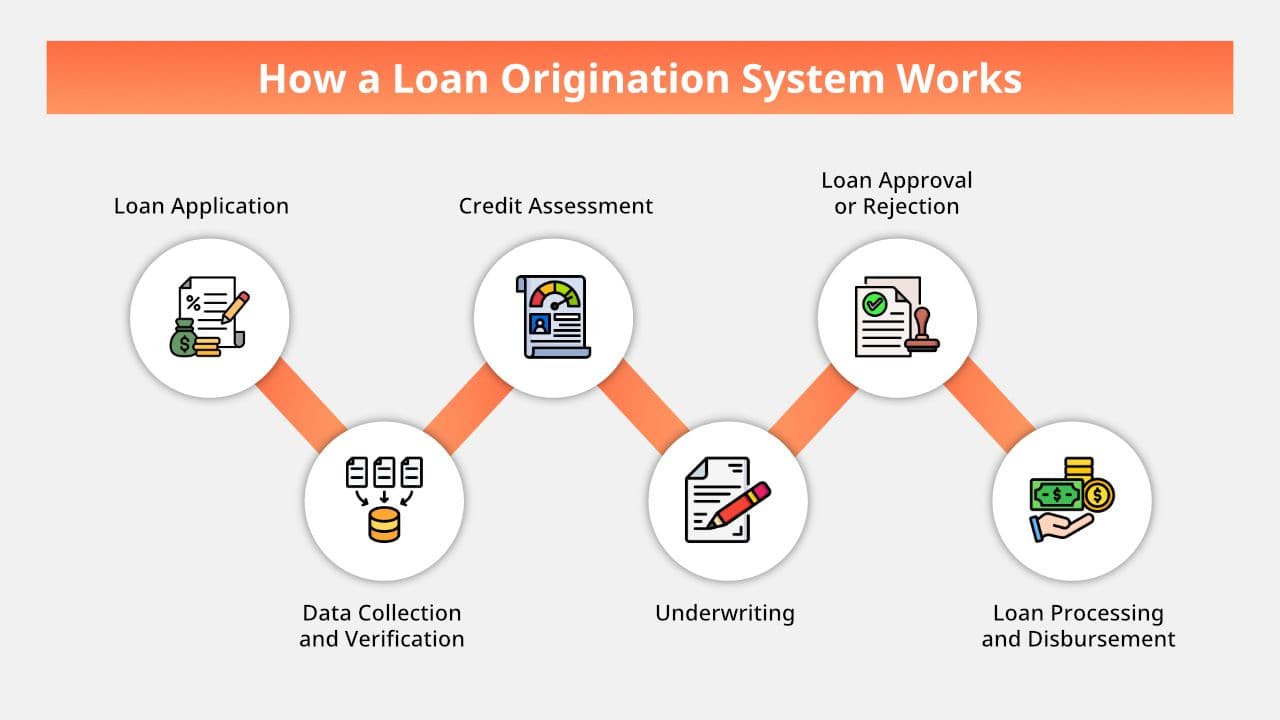 How a Loan Origination System Works

Loan Application

Data Collection and Verification

Credit Assessment

Underwriting

Loan Approval or Rejection

Loan Processing and Disbursement